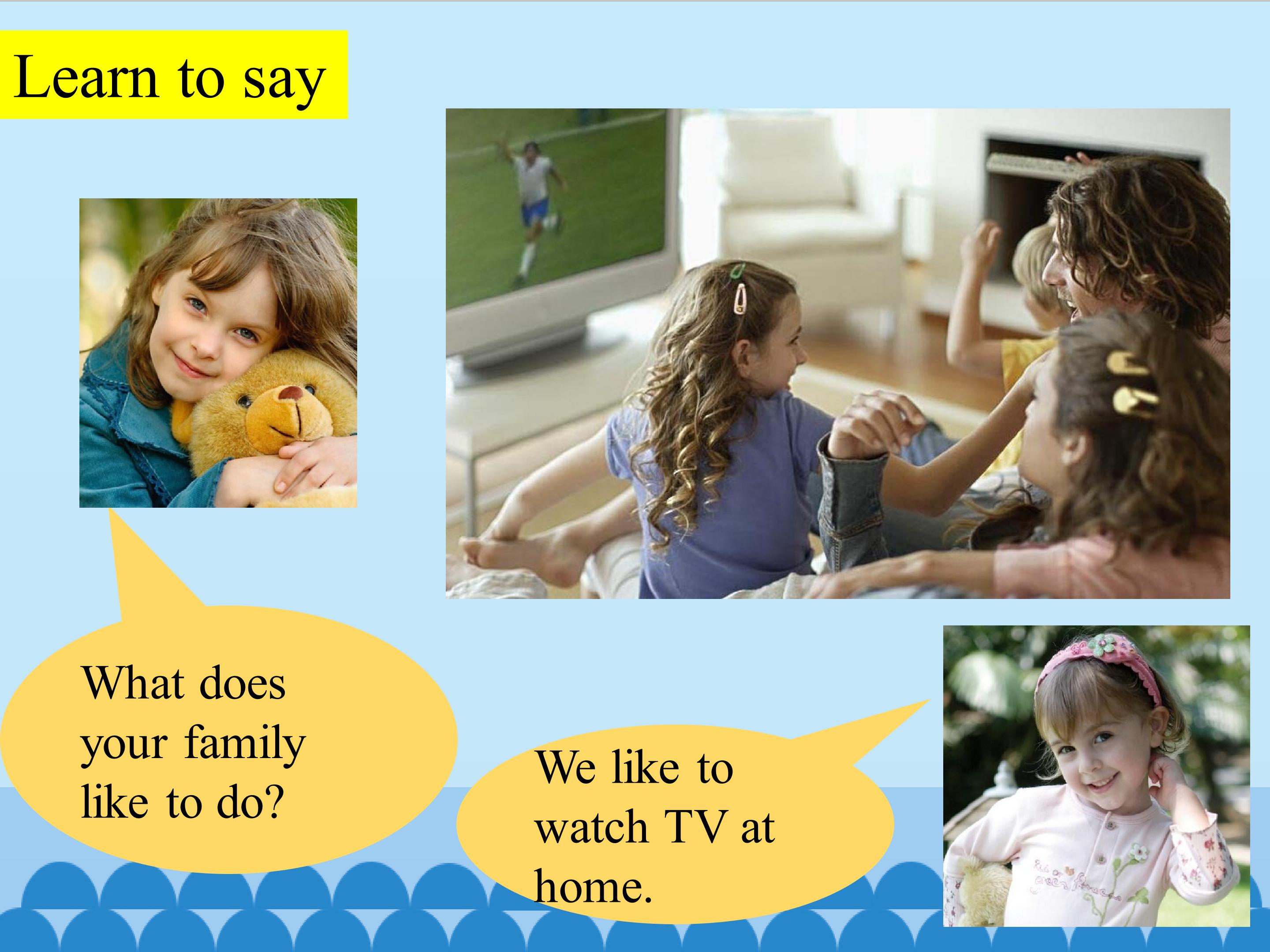 Learn to say

What does your family like to do?

We like to watch TV at home.